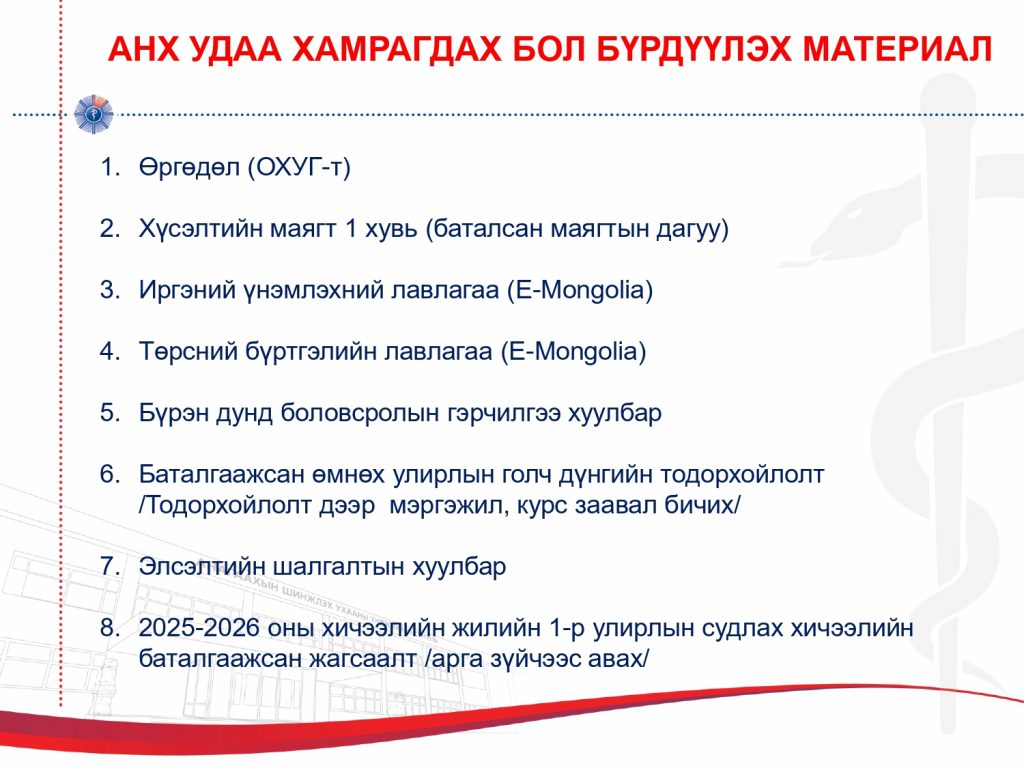 АНХ УДАА ХАМРАГДАХ БОЛ БҮРДҮҮЛЭХ МАТЕРИАЛ

1. Өргөдөл (ОХУГ-т)

2. Хүсэлтийн маягт 1 хувь (баталсан маягтын дагуу)

3. Иргэний үнэмлэхний лавлагаа (E-Mongolia)

4. Төрсний бүртгэлийн лавлагаа (E-Mongolia)

5. Бүрэн дунд боловсролын гэрчилгээ хуулбар

6. Баталгаажсан өмнөх улирлын голч дүнгийн тодорхойлолт /Тодорхойлолт дээр мэргэжил, курс заавал бичих/

7. Элсэлтийн шалгалтын хуулбар

8. 2025-2026 оны хичээлийн жилийн 1-р улирлын судлах хичээлийн баталгаажсан жагсаалт /арга зүйчээс авах/